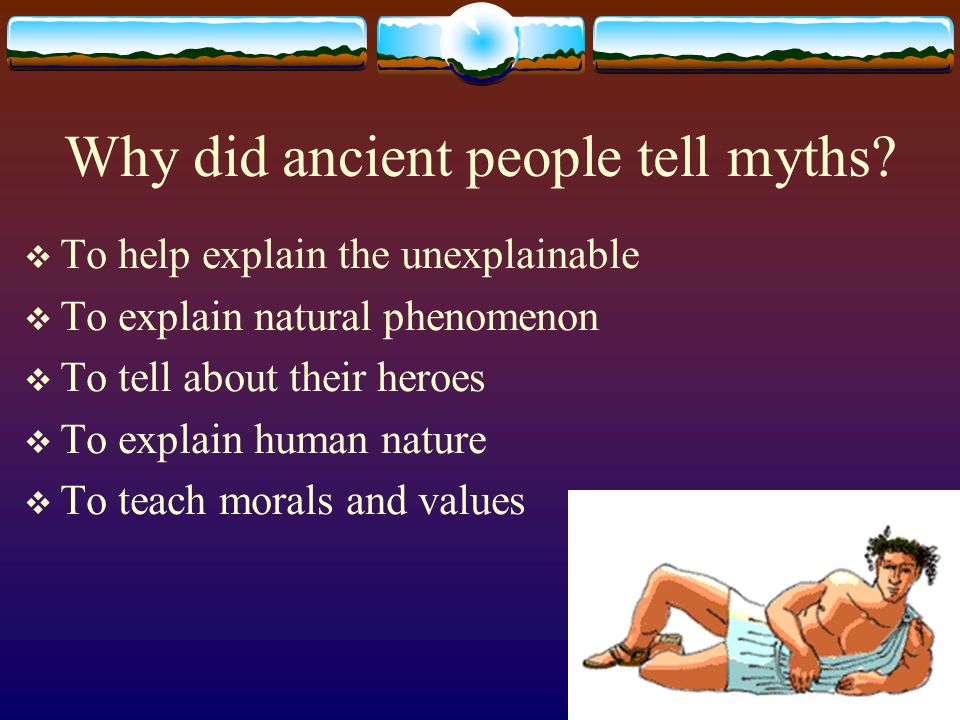 Why did ancient people tell myths?

❖ To help explain the unexplainable
❖ To explain natural phenomenon
❖ To tell about their heroes
❖ To explain human nature
❖ To teach morals and values